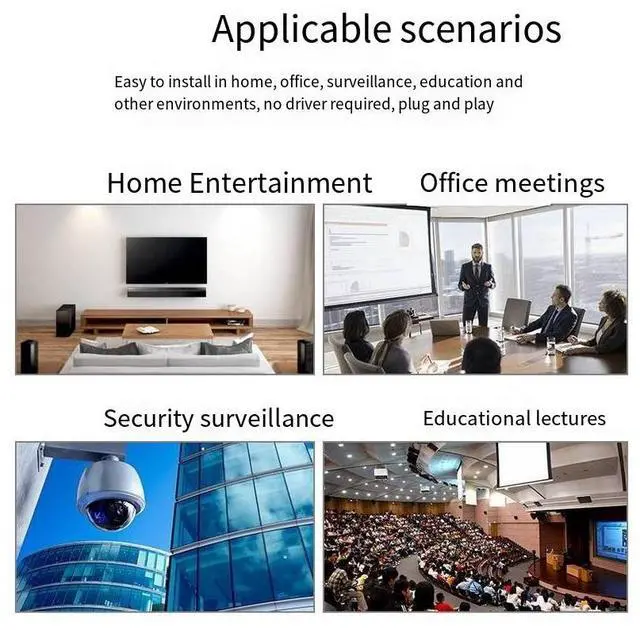 Applicable scenarios

Easy to install in home, office, surveillance, education and other environments, no driver required, plug and play

Home Entertainment

Office meetings

Security surveillance

Educational lectures